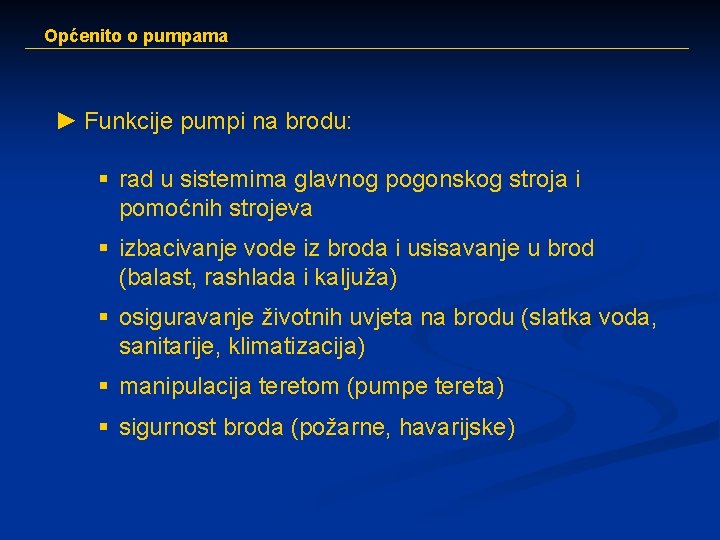 Općenito o pumpama

► Funkcije pumpi na brodu:

▪ rad u sistemima glavnog pogonskog stroja i pomoćnih strojeva

▪ izbacivanje vode iz broda i usisavanje u brod (balast, rashlada i kaljuža)

▪ osiguravanje životnih uvjeta na brodu (slatka voda, sanitarije, klimatizacija)

▪ manipulacija teretom (pumpe tereta)

▪ sigurnost broda (požarne, havarijske)